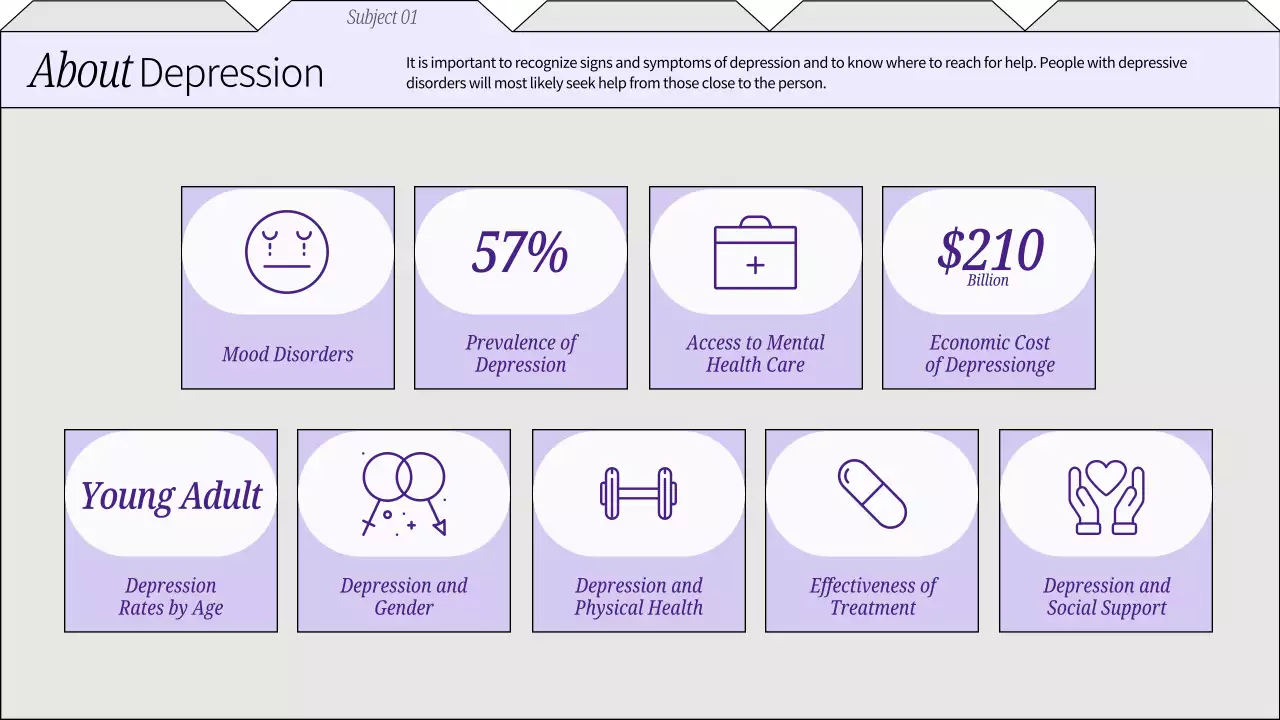 Subject 01

About Depression

It is important to recognize signs and symptoms of depression and to know where to reach for help. People with depressive disorders will most likely seek help from those close to the person.

Mood Disorders

57%

Prevalence of Depression

Access to Mental Health Care

$210 Billion

Economic Cost of Depressionge

Young Adult

Depression Rates by Age

Depression and Gender

Depression and Physical Health

Effectiveness of Treatment

Depression and Social Support